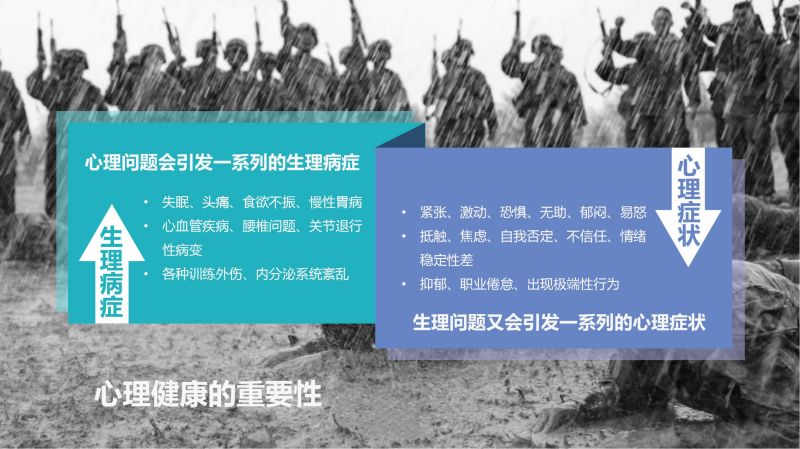 心理问题会引发一系列的生理病症

生理病症

- 失眠、头痛、食欲不振、慢性胃病
- 心血管疾病、腰椎问题、关节退行性病变
- 各种训练外伤、内分泌系统紊乱

心理症状

- 紧张、激动、恐惧、无助、郁闷、易怒
- 抵触、焦虑、自我否定、不信任、情绪稳定性差
- 抑郁、职业倦怠、出现极端性行为

生理问题又会引发一系列的心理症状

心理健康的重要性